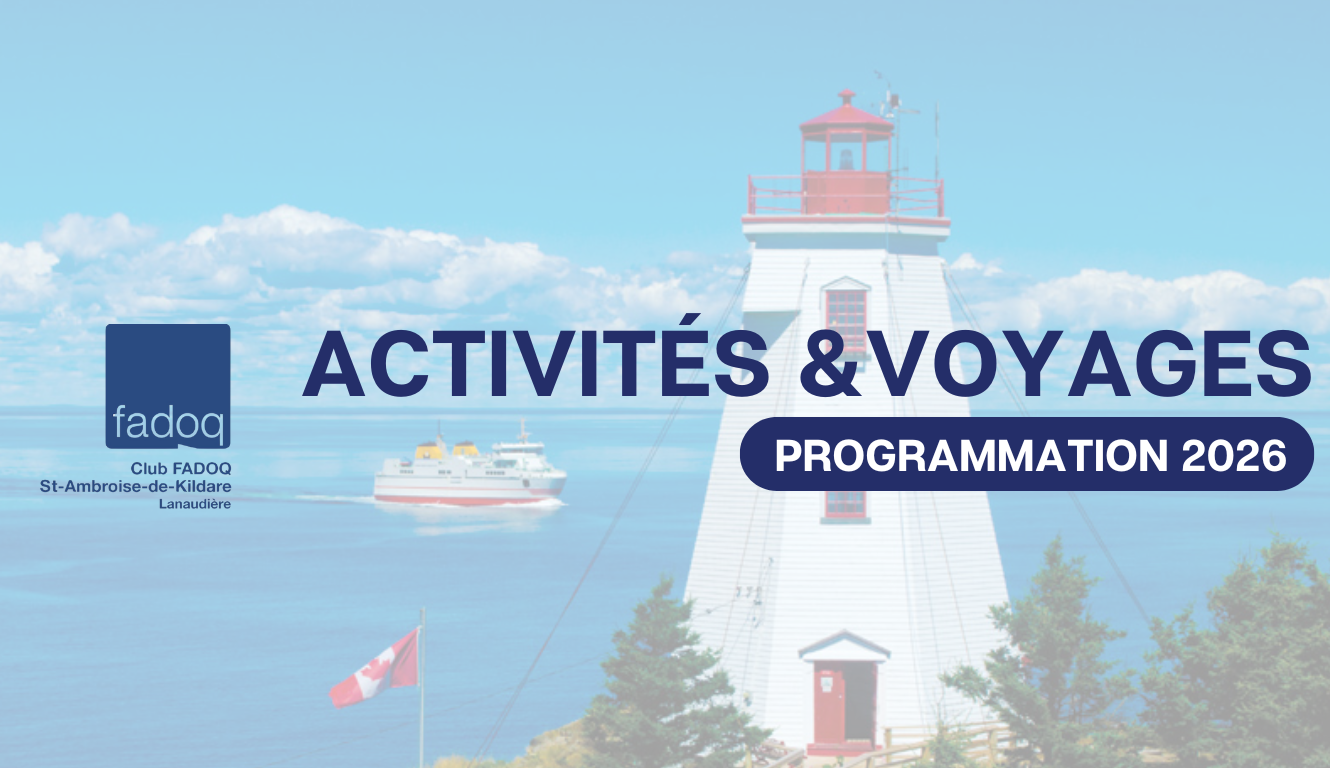 fadoq
Club FADOQ
St-Ambroise-de-Kildare
Lanaudière

ACTIVITÉS &VOYAGES

PROGRAMMATION 2026